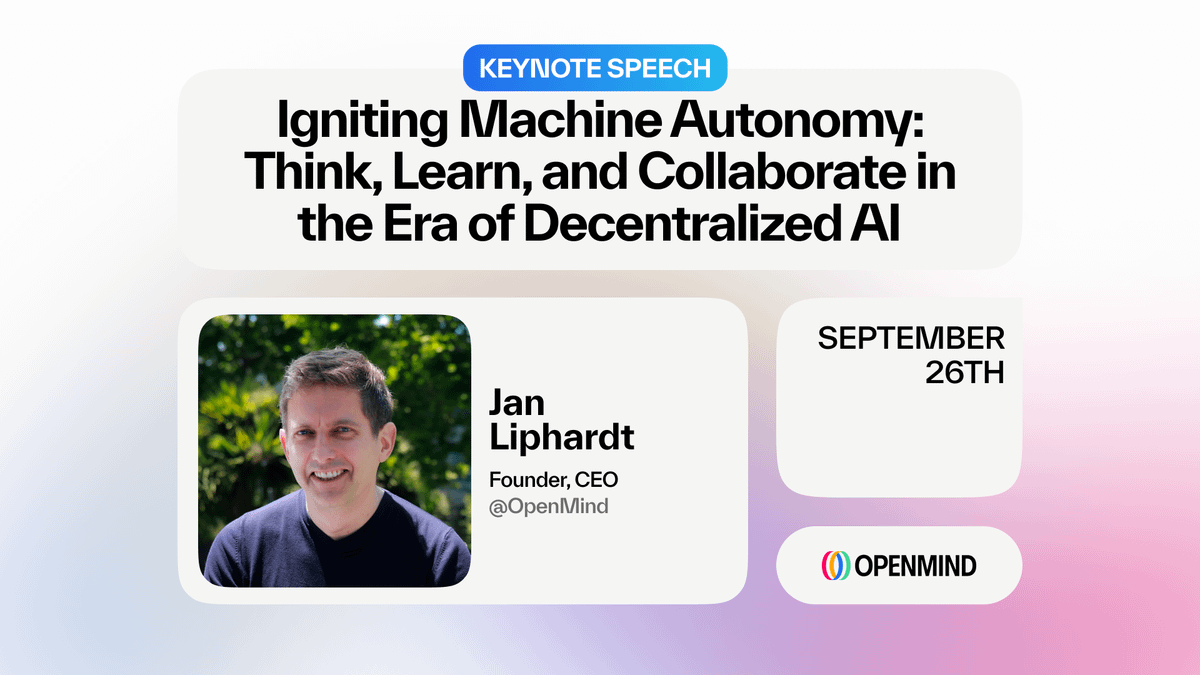 KEYNOTE SPEECH

Igniting Machine Autonomy: Think, Learn, and Collaborate in the Era of Decentralized AI

Jan Liphardt

Founder, CEO
@OpenMind

SEPTEMBER 26TH

OPENMIND